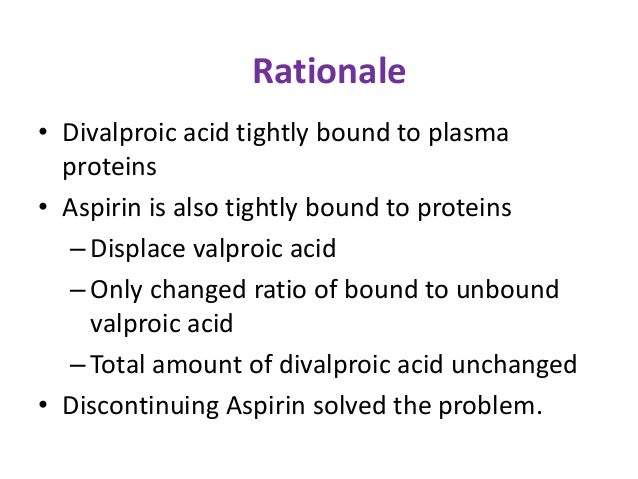 Rationale

• Divalproic acid tightly bound to plasma proteins
• Aspirin is also tightly bound to proteins
– Displace valproic acid
– Only changed ratio of bound to unbound valproic acid
– Total amount of divalproic acid unchanged
• Discontinuing Aspirin solved the problem.